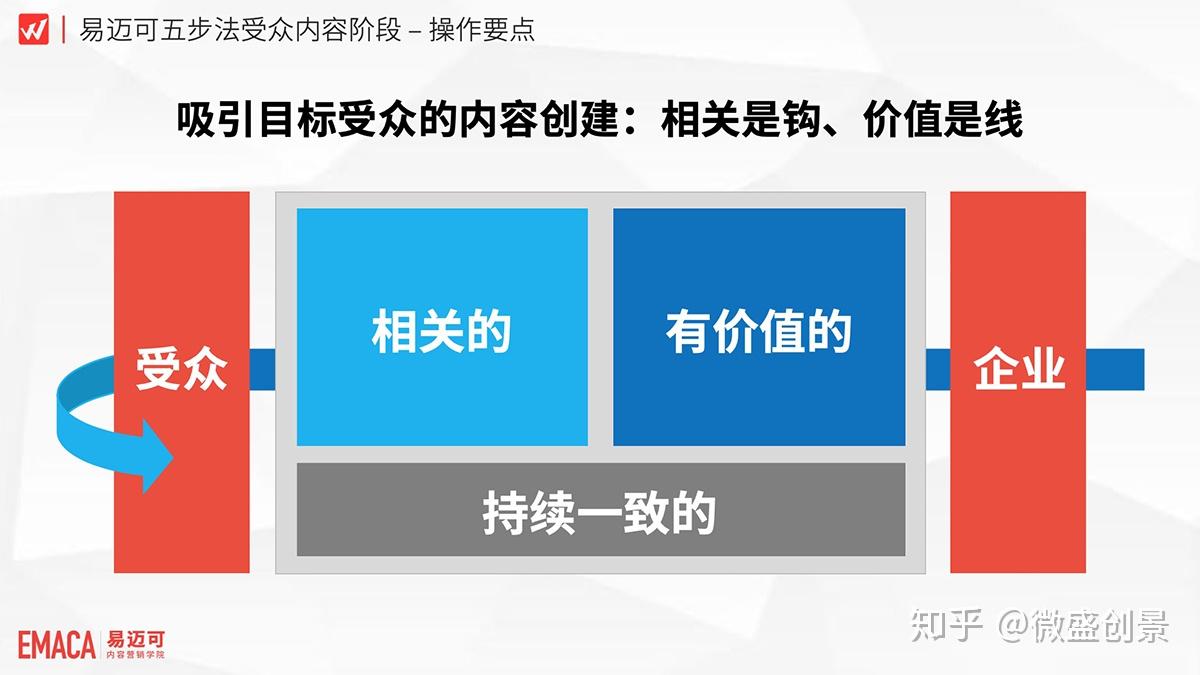 易迈可五步法受众内容阶段 – 操作要点

吸引目标受众的内容创建：相关是钩、价值是线

受众

相关的

有价值的

持续一致的

企业

EMACA 易迈可 内容营销学院

知乎 @微盛创景